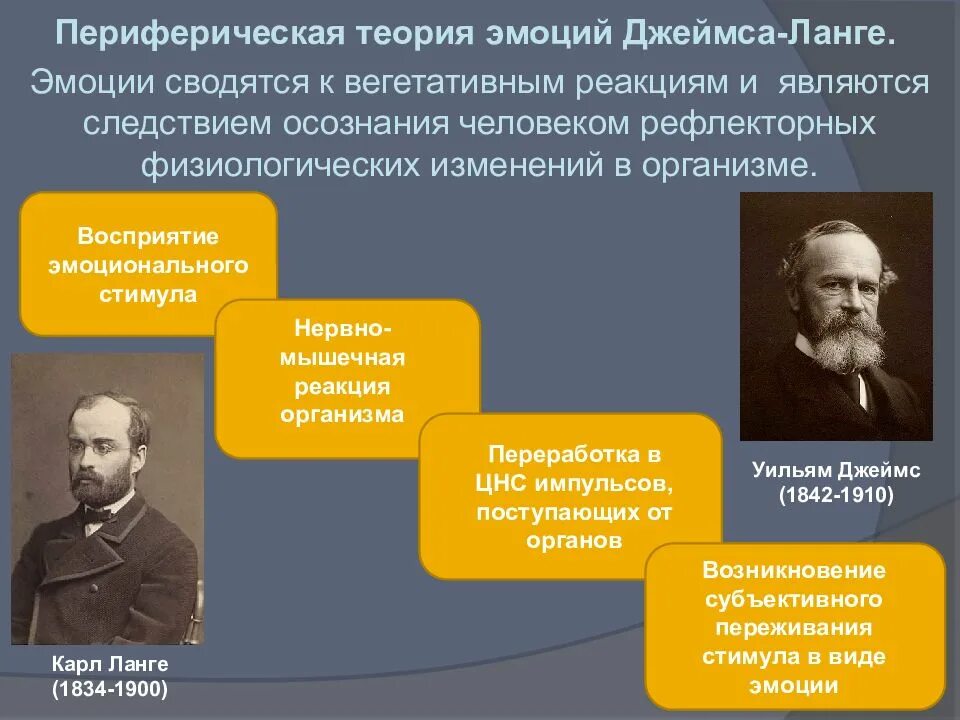 Периферическая теория эмоций Джеймса-Ланге.

Эмоции сводятся к вегетативным реакциям и являются следствием осознания человеком рефлекторных физиологических изменений в организме.

Восприятие эмоционального стимула

Нервно-мышечная реакция организма

Переработка в ЦНС импульсов, поступающих от органов

Возникновение субъективного переживания стимула в виде эмоции

Уильям Джеймс (1842-1910)

Карл Ланге (1834-1900)